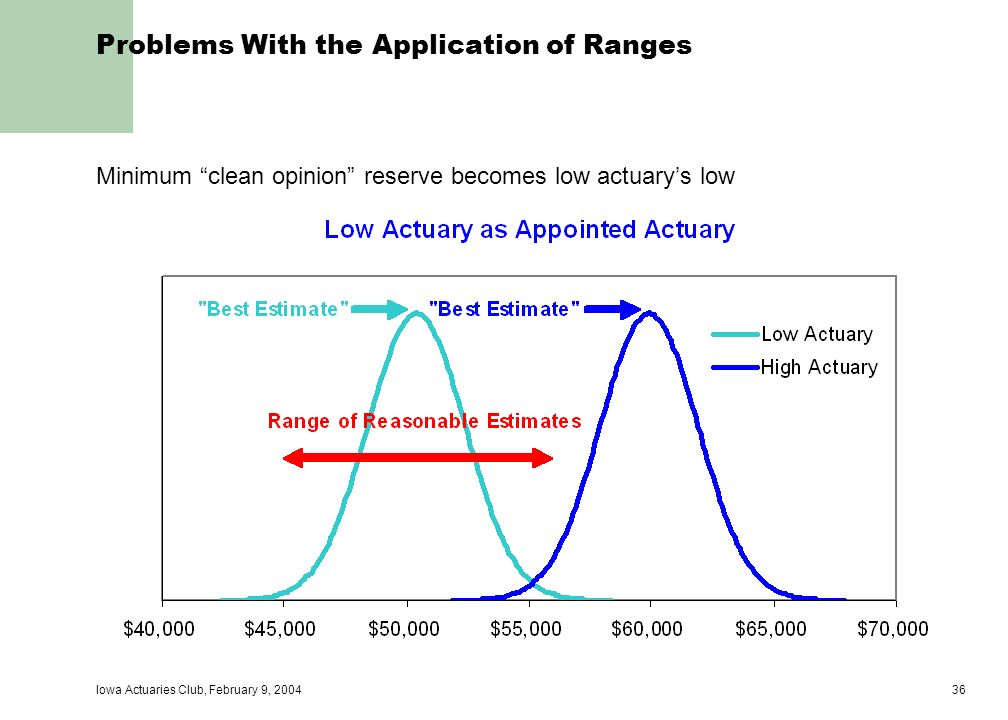 Problems With the Application of Ranges

Minimum “clean opinion” reserve becomes low actuary’s low

Low Actuary as Appointed Actuary

"Best Estimate"

"Best Estimate"

Low Actuary

High Actuary

Range of Reasonable Estimates

\$40,000 \$45,000 \$50,000 \$55,000 \$60,000 \$65,000 \$70,000

Iowa Actuaries Club, February 9, 2004

36